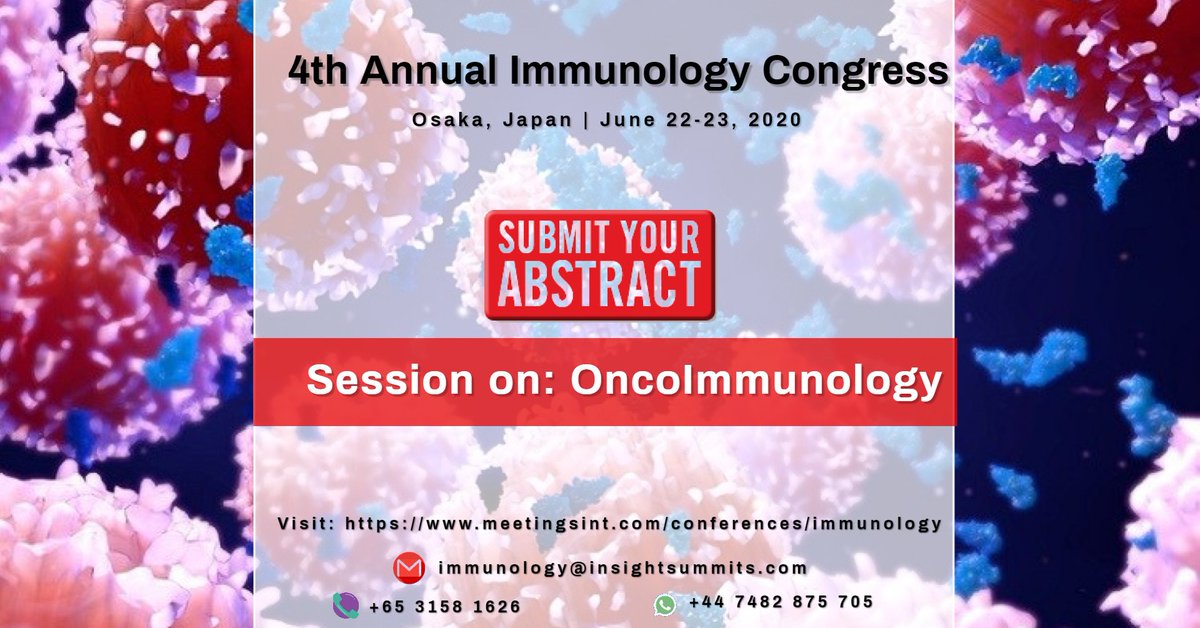 4th Annual Immunology Congress

Osaka, Japan | June 22-23, 2020

SUBMIT YOUR ABSTRACT

Session on: OncoImmunology

Visit: https://www.meetingsint.com/conferences/immunology

immunology@insightsummits.com

+65 3158 1626

+44 7482 875 705